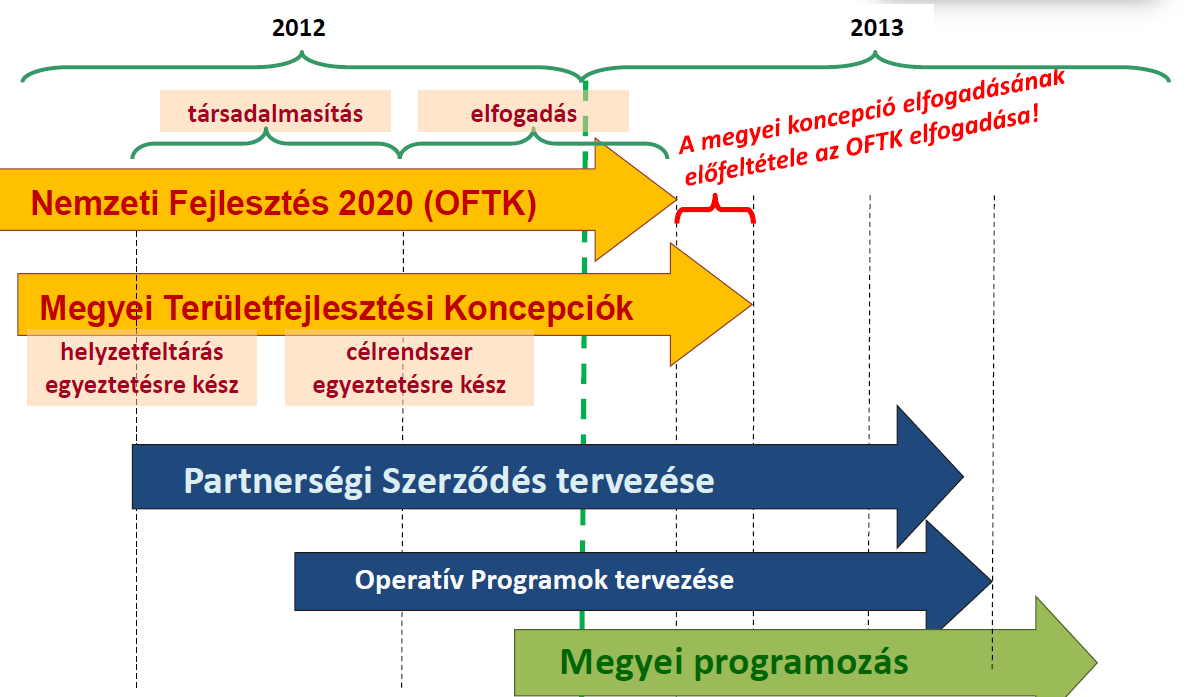 2012

2013

társadalmasítás

elfogadás

A megyei koncepció elfogadásának előfeltétele az OFTK elfogadása!

Nemzeti Fejlesztés 2020 (OFTK)

Megyei Területfejlesztési Koncepciók

helyzetfeltárás egyeztetésre kész

célrendszer egyeztetésre kész

Partnerségi Szerződés tervezése

Operatív Programok tervezése

Megyei programozás